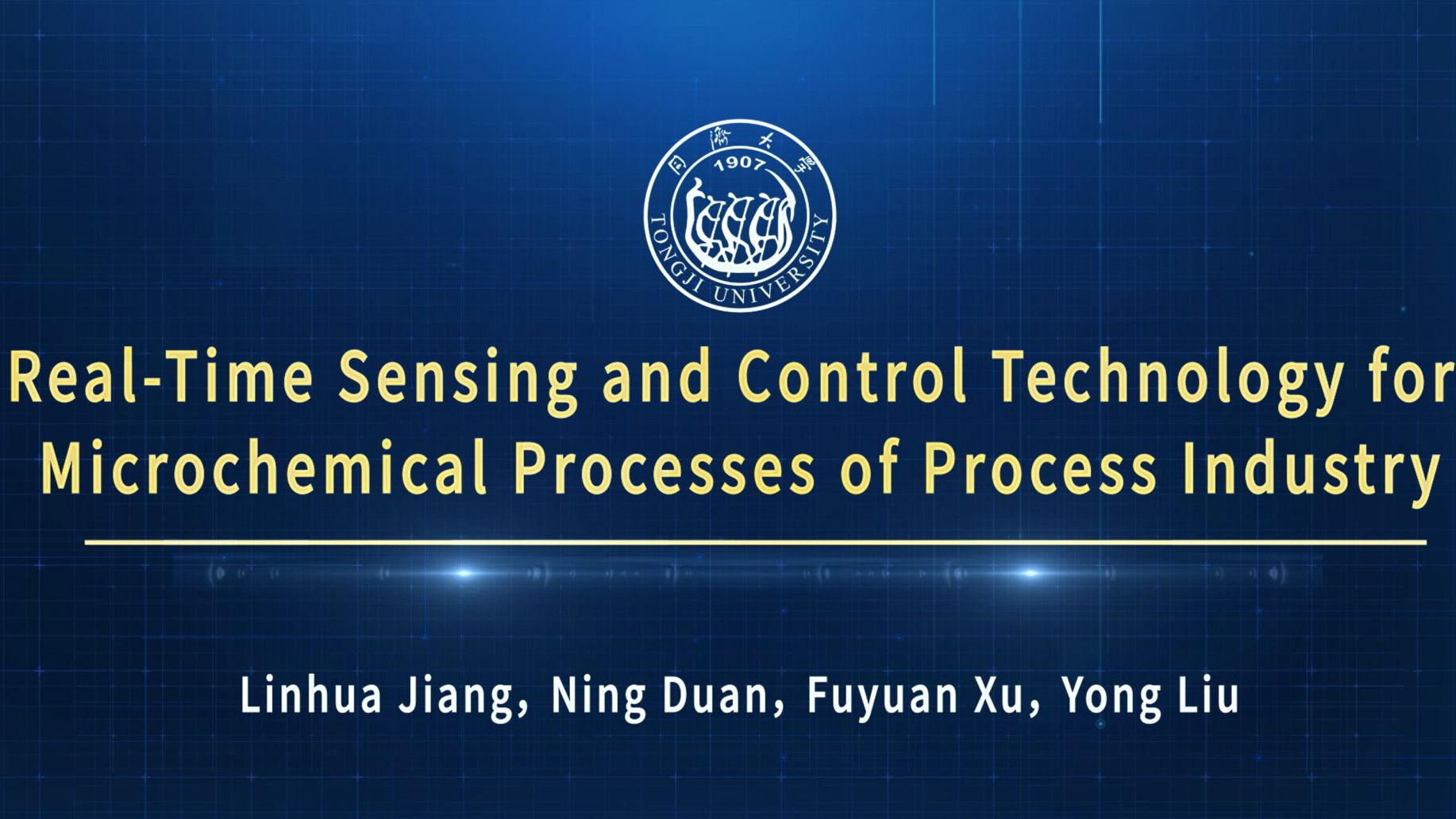 同濟大學
1907
TONGJI UNIVERSITY

Real-Time Sensing and Control Technology for Microchemical Processes of Process Industry

Linhua Jiang, Ning Duan, Fuyuan Xu, Yong Liu